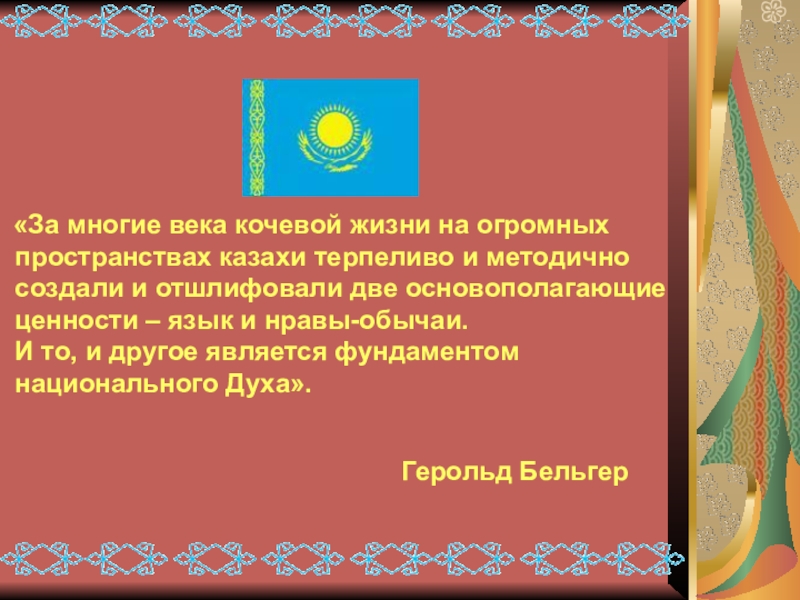 «За многие века кочевой жизни на огромных пространствах казахи терпеливо и методично создали и отшлифовали две основополагающие ценности – язык и нравы-обычаи.
И то, и другое является фундаментом национального Духа».

Герольд Бельгер